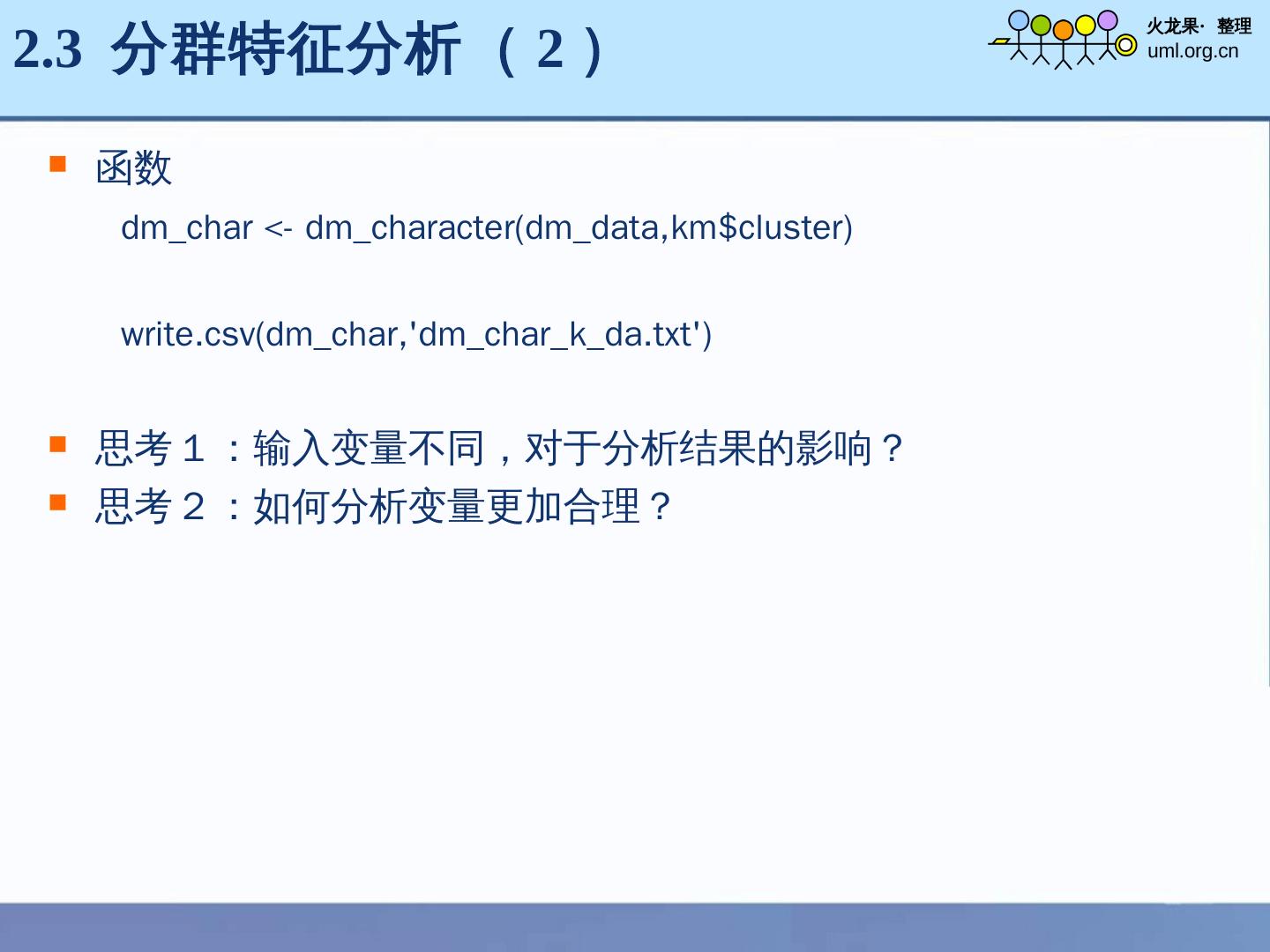 2.3 分群特征分析（2）

火龙果· 整理
uml.org.cn

函数

dm_char <- dm_character(dm_data,km$cluster)

write.csv(dm_char,'dm_char_k_da.txt')

思考１：输入变量不同，对于分析结果的影响？

思考２：如何分析变量更加合理？